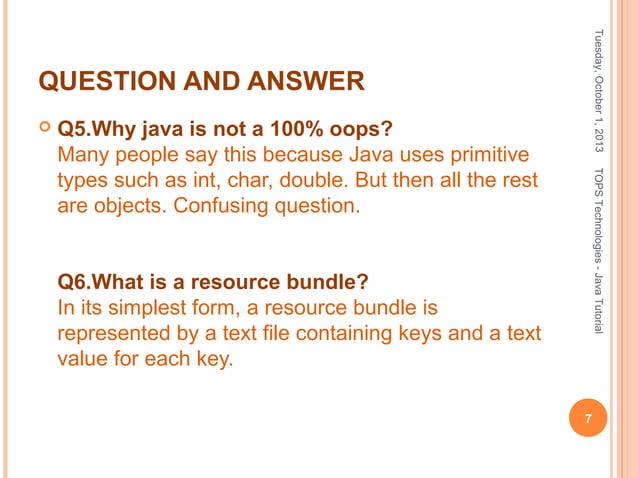 QUESTION AND ANSWER

Q5.Why java is not a 100% oops?
Many people say this because Java uses primitive types such as int, char, double. But then all the rest are objects. Confusing question.

Q6.What is a resource bundle?
In its simplest form, a resource bundle is represented by a text file containing keys and a text value for each key.

Tuesday, October 1, 2013 TOPS Technologies - Java Tutorial

7